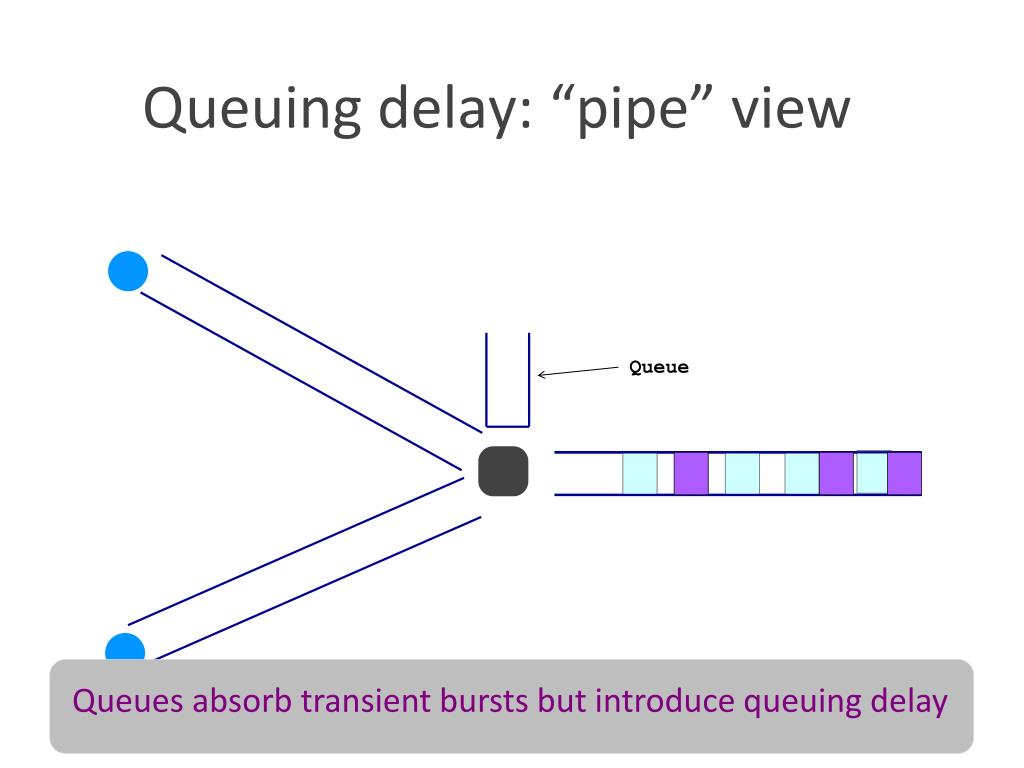 Queuing delay: “pipe” view

Queue

Queues absorb transient bursts but introduce queuing delay